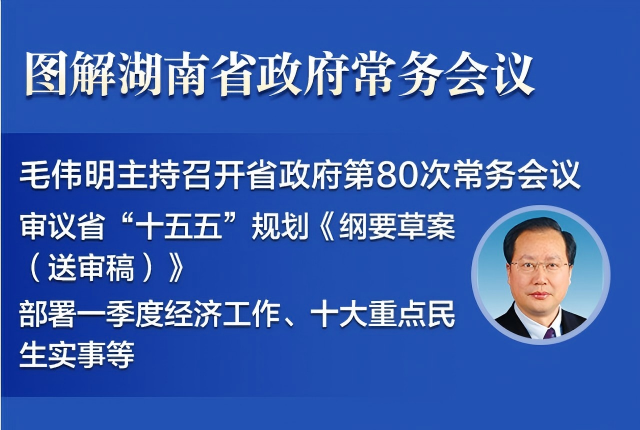 图解湖南省政府常务会议

毛伟明主持召开省政府第80次常务会议

审议省“十五五”规划《纲要草案（送审稿）》

部署一季度经济工作、十大重点民生实事等